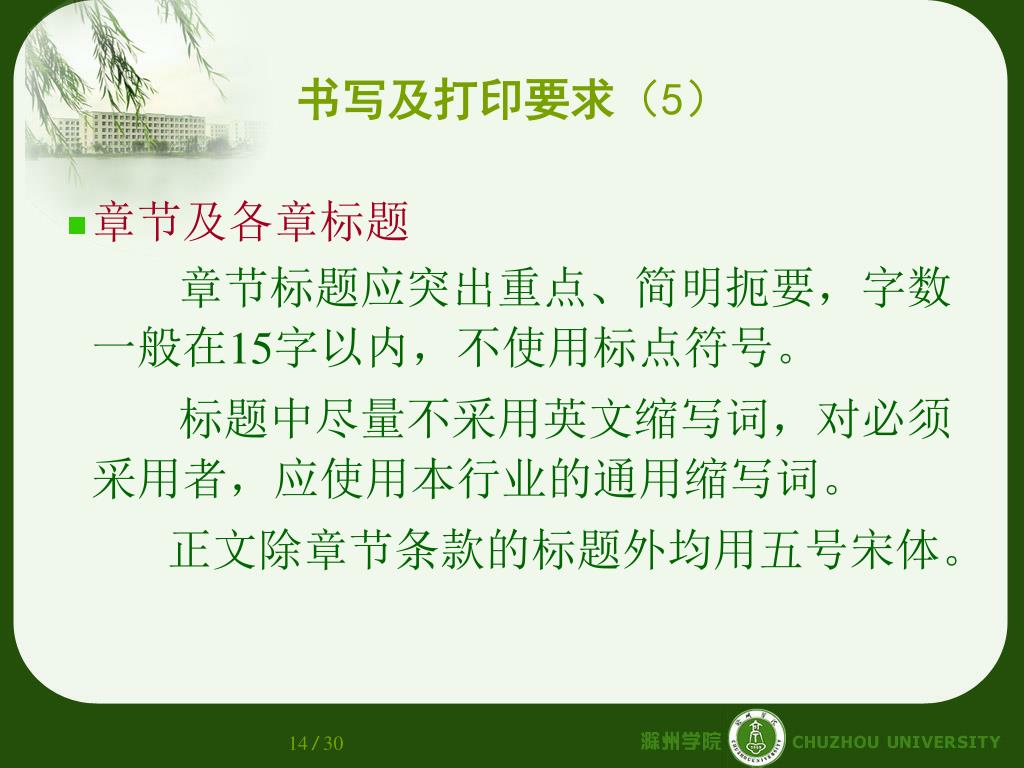 书写及打印要求（5）

章节及各章标题

章节标题应突出重点、简明扼要，字数一般在15字以内，不使用标点符号。

标题中尽量不采用英文缩写词，对必须采用者，应使用本行业的通用缩写词。

正文除章节条款的标题外均用五号宋体。

14 / 30

滁州学院 CHUZHOU UNIVERSITY